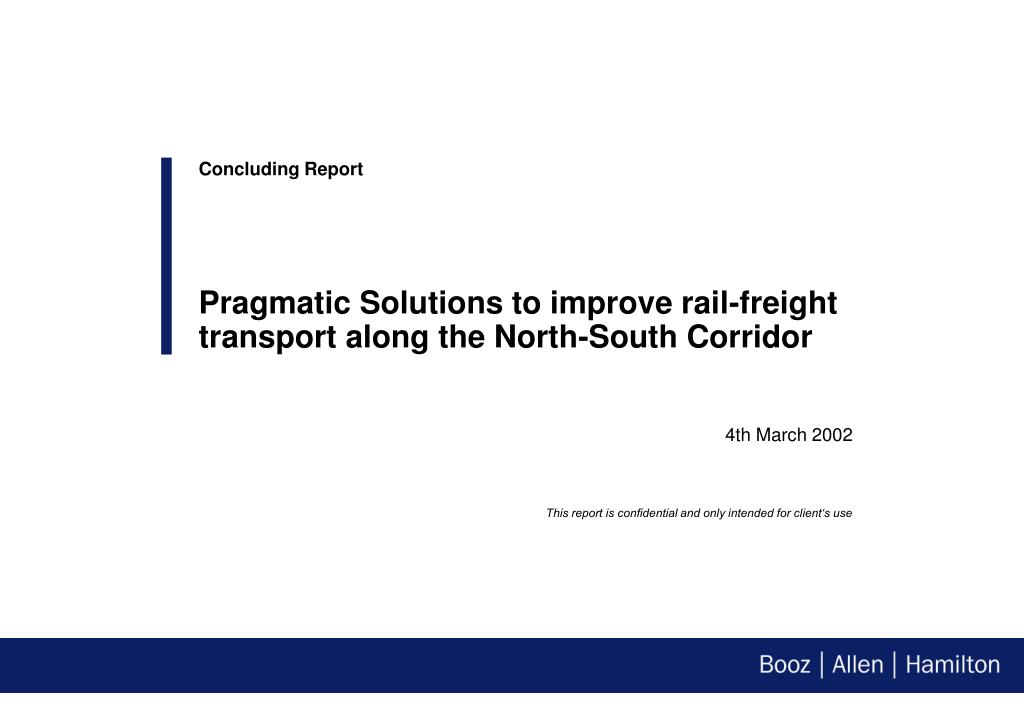 Concluding Report

Pragmatic Solutions to improve rail-freight transport along the North-South Corridor

4th March 2002

This report is confidential and only intended for client's use

Booz | Allen | Hamilton